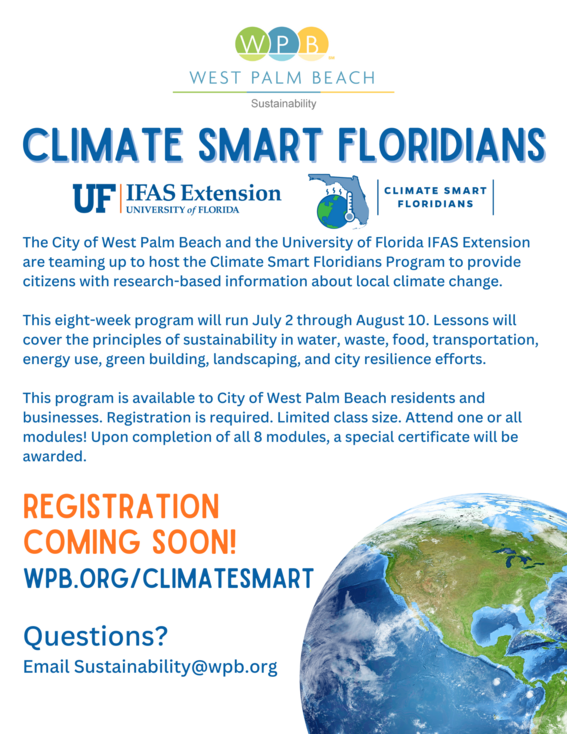 WPB
WEST PALM BEACH
Sustainability

CLIMATE SMART FLORIDIANS

UF | IFAS Extension
UNIVERSITY of FLORIDA

CLIMATE SMART FLORIDIANS

The City of West Palm Beach and the University of Florida IFAS Extension are teaming up to host the Climate Smart Floridians Program to provide citizens with research-based information about local climate change.

This eight-week program will run July 2 through August 10. Lessons will cover the principles of sustainability in water, waste, food, transportation, energy use, green building, landscaping, and city resilience efforts.

This program is available to City of West Palm Beach residents and businesses. Registration is required. Limited class size. Attend one or all modules! Upon completion of all 8 modules, a special certificate will be awarded.

REGISTRATION COMING SOON!
WPB.ORG/CLIMATESMART

Questions?
Email Sustainability@wpb.org